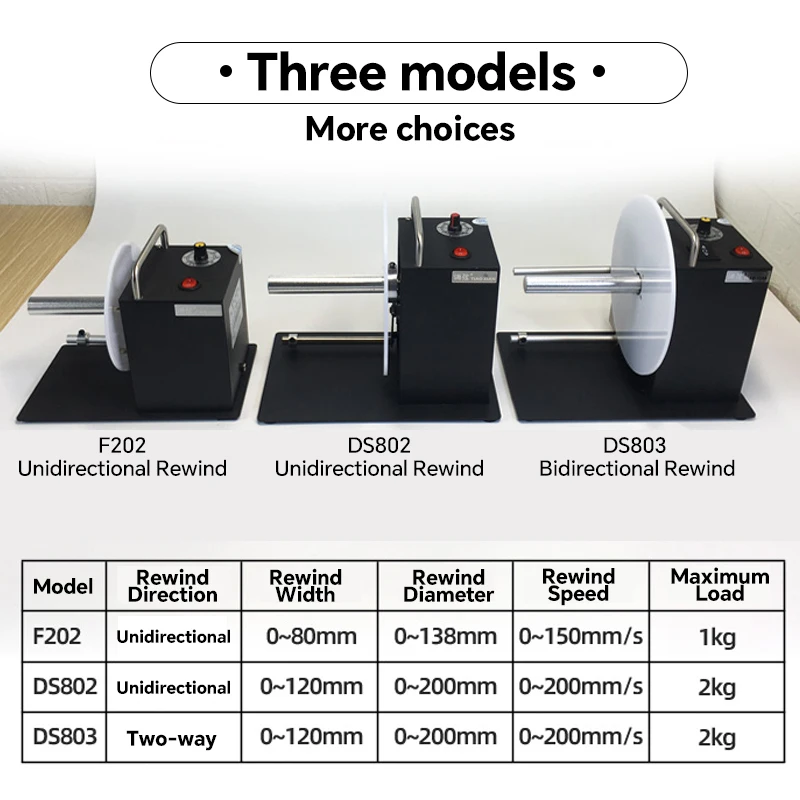 · Three models ·

More choices

F202
Unidirectional Rewind

DS802
Unidirectional Rewind

DS803
Bidirectional Rewind

| Model | Rewind Direction | Rewind Width | Rewind Diameter | Rewind Speed | Maximum Load |
|---|---|---|---|---|---|
| F202 | Unidirectional | 0~80mm | 0~138mm | 0~150mm/s | 1kg |
| DS802 | Unidirectional | 0~120mm | 0~200mm | 0~200mm/s | 2kg |
| DS803 | Two-way | 0~120mm | 0~200mm | 0~200mm/s | 2kg |